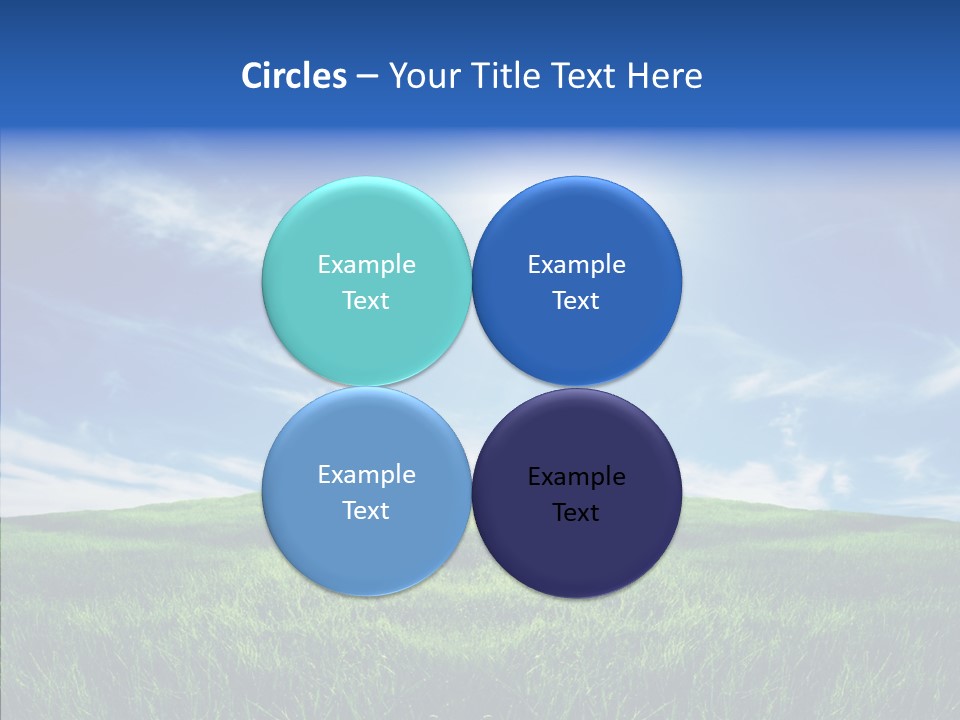 Circles – Your Title Text Here

Example Text

Example Text

Example Text

Example Text